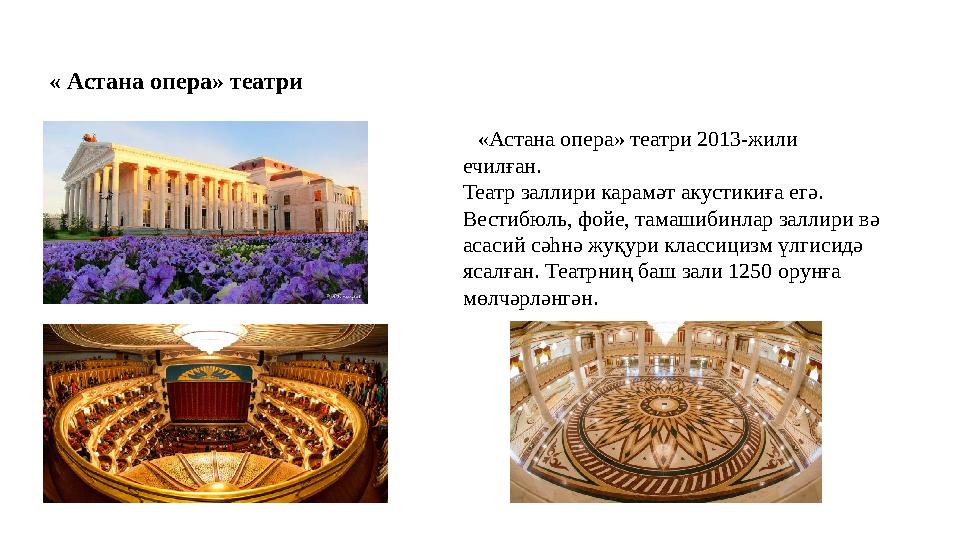 « Астана опера» театри

«Астана опера» театри 2013-жили ечилған.
Театр заллири карамәт акустикиға егә. Вестибюль, фойе, тамашибинлар заллири вә асасий сәһнә жуқури классицизм үлгисидә ясалған. Театрниң баш зали 1250 орунға мөлчәрләнгән.